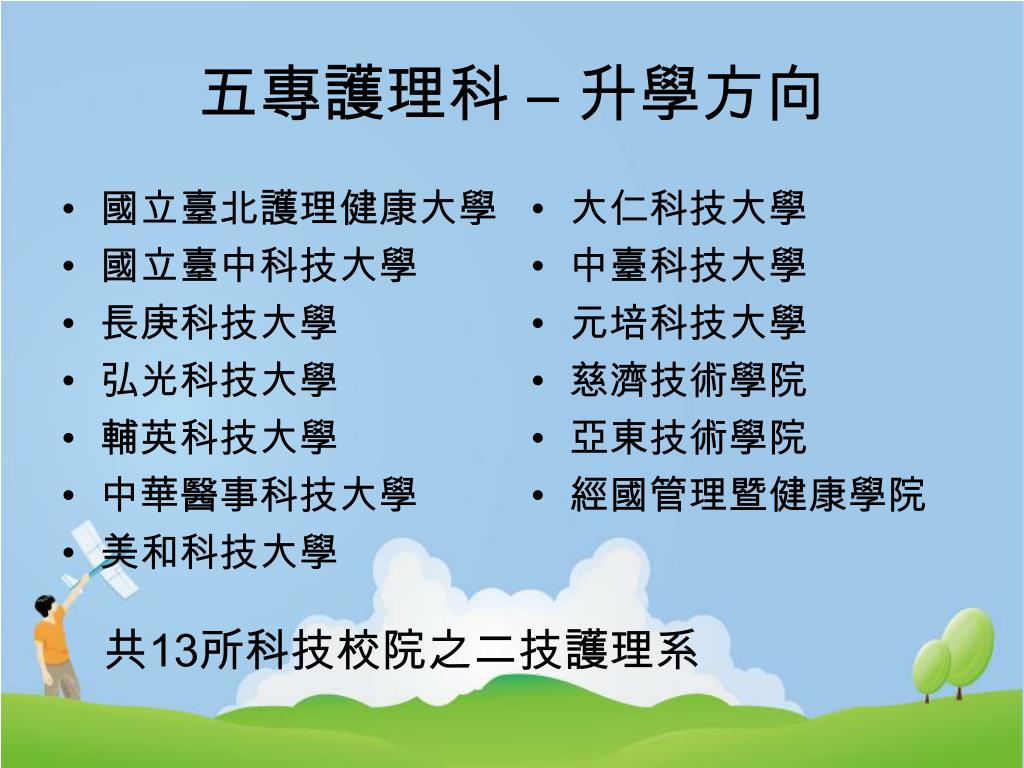 五專護理科 – 升學方向

• 國立臺北護理健康大學
• 國立臺中科技大學
• 長庚科技大學
• 弘光科技大學
• 輔英科技大學
• 中華醫事科技大學
• 美和科技大學

• 大仁科技大學
• 中臺科技大學
• 元培科技大學
• 慈濟技術學院
• 亞東技術學院
• 經國管理暨健康學院

共13所科技校院之二技護理系